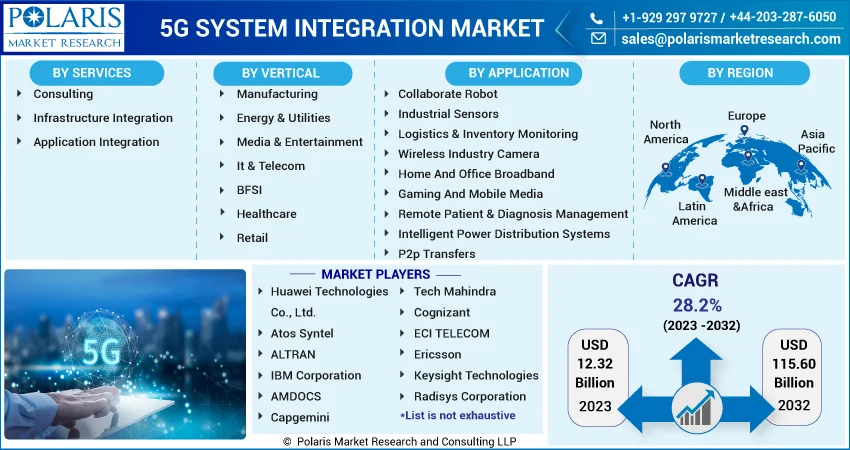 POLARIS
MARKET RESEARCH

5G SYSTEM INTEGRATION MARKET

+1-929 297 9727 / +44-203-287-6050
sales@polarismarketresearch.com

BY SERVICES
Consulting
Infrastructure Integration
Application Integration

BY VERTICAL
Manufacturing
Energy & Utilities
Media & Entertainment
It & Telecom
BFSI
Healthcare
Retail

BY APPLICATION
Collaborate Robot
Industrial Sensors
Logistics & Inventory Monitoring
Wireless Industry Camera
Home And Office Broadband
Gaming And Mobile Media
Remote Patient & Diagnosis Management
Intelligent Power Distribution Systems
P2p Transfers

BY REGION
North America
Europe
Asia Pacific
Latin America
Middle east &Africa

5G

MARKET PLAYERS
Huawei Technologies Co., Ltd.
Atos Syntel
ALTRAN
IBM Corporation
AMDOCS
Capgemini
Tech Mahindra
Cognizant
ECI TELECOM
Ericsson
Keysight Technologies
Radisys Corporation
*List is not exhaustive

CAGR
28.2%
(2023 -2032)

USD 12.32 Billion 2023

USD 115.60 Billion 2032

© Polaris Market Research and Consulting LLP